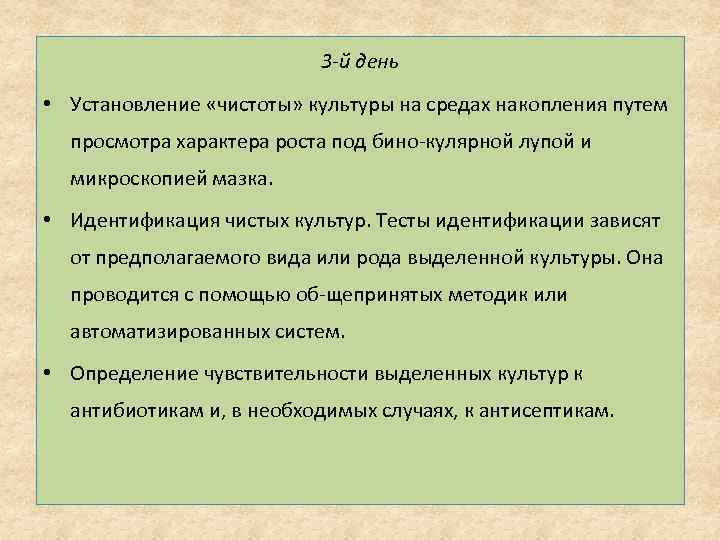 3-й день

• Установление «чистоты» культуры на средах накопления путем просмотра характера роста под бино-кулярной лупой и микроскопией мазка.

• Идентификация чистых культур. Тесты идентификации зависят от предполагаемого вида или рода выделенной культуры. Она проводится с помощью об-щепринятых методик или автоматизированных систем.

• Определение чувствительности выделенных культур к антибиотикам и, в необходимых случаях, к антисептикам.